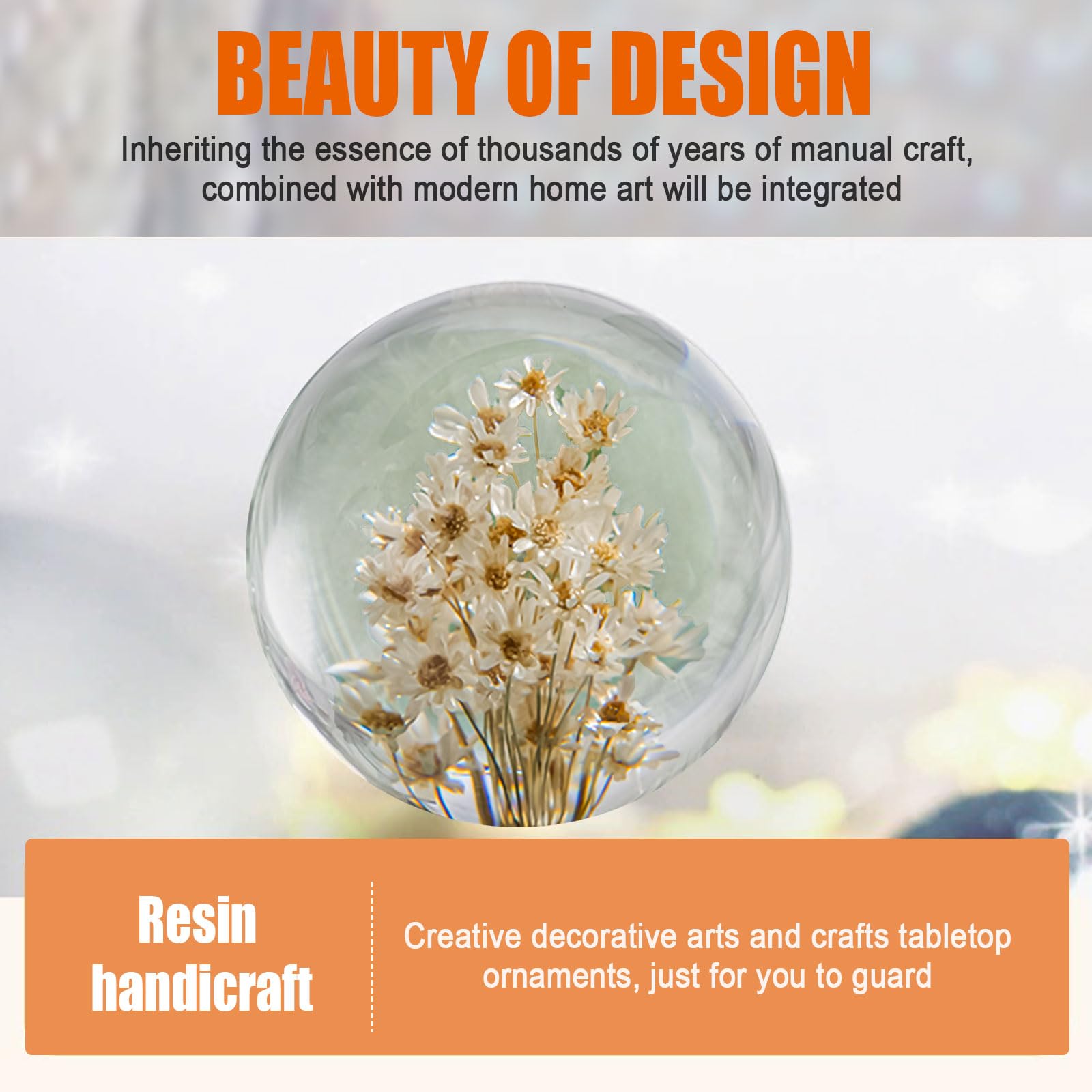 BEAUTY OF DESIGN

Inheriting the essence of thousands of years of manual craft, combined with modern home art will be integrated

Resin handicraft

Creative decorative arts and crafts tabletop ornaments, just for you to guard